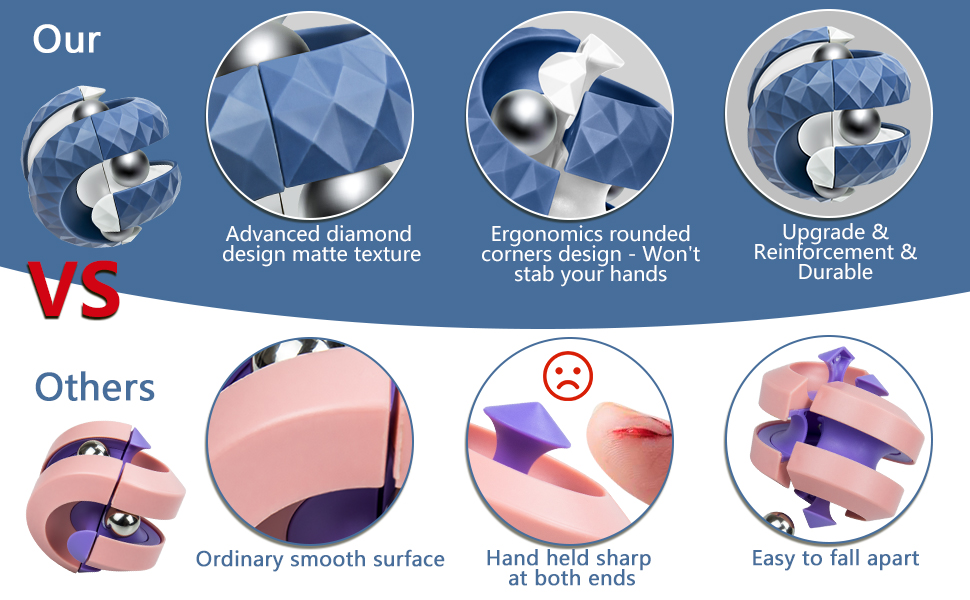 Our

Advanced diamond design matte texture

Ergonomics rounded corners design - Won't stab your hands

Upgrade & Reinforcement & Durable

VS

Others

Ordinary smooth surface

Hand held sharp at both ends

Easy to fall apart